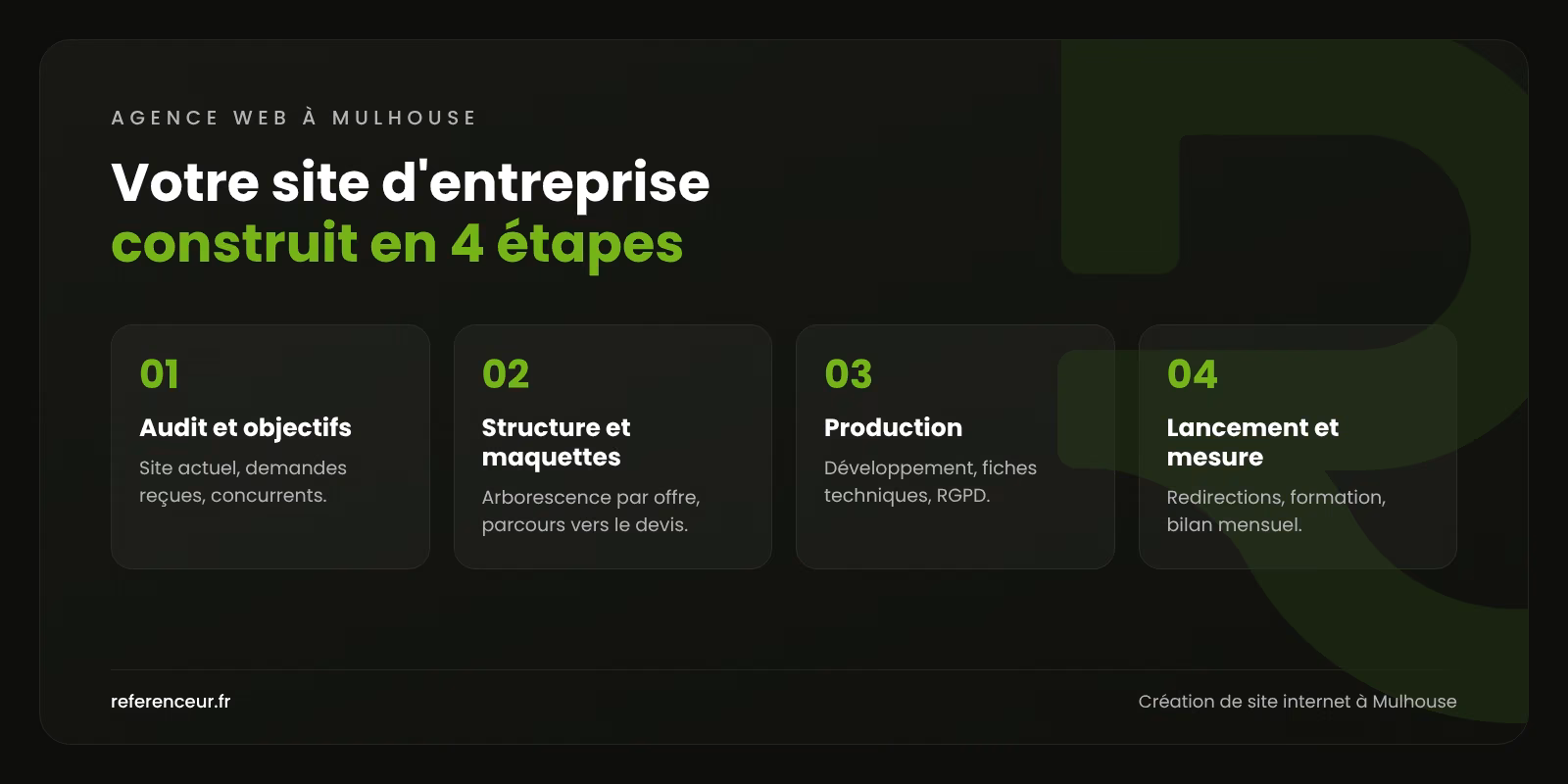 AGENCE WEB À MULHOUSE

Votre site d'entreprise construit en 4 étapes

01

Audit et objectifs

Site actuel, demandes reçues, concurrents.

02

Structure et maquettes

Arborescence par offre, parcours vers le devis.

03

Production

Développement, fiches techniques, RGPD.

04

Lancement et mesure

Redirections, formation, bilan mensuel.

referenceur.fr

Création de site internet à Mulhouse